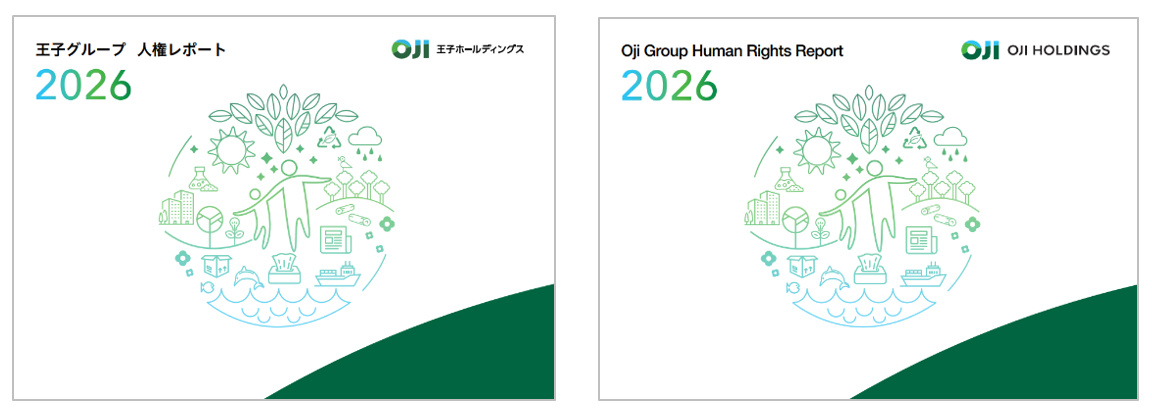 王子グループ　人権レポート
2026

OJI 王子ホールディングス

Oji Group Human Rights Report
2026

OJI OJI HOLDINGS